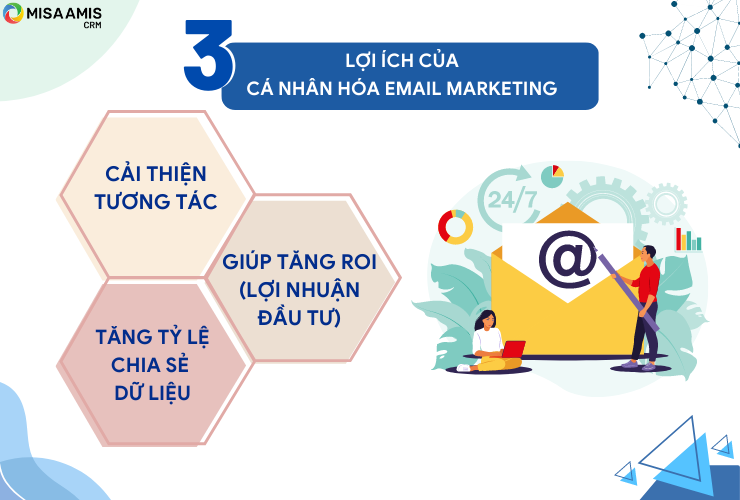 MISA AMIS
CRM

3
LỢI ÍCH CỦA
CÁ NHÂN HÓA EMAIL MARKETING

CẢI THIỆN TƯƠNG TÁC

GIÚP TĂNG ROI (LỢI NHUẬN ĐẦU TƯ)

TĂNG TỶ LỆ CHIA SẺ DỮ LIỆU

24/7

@